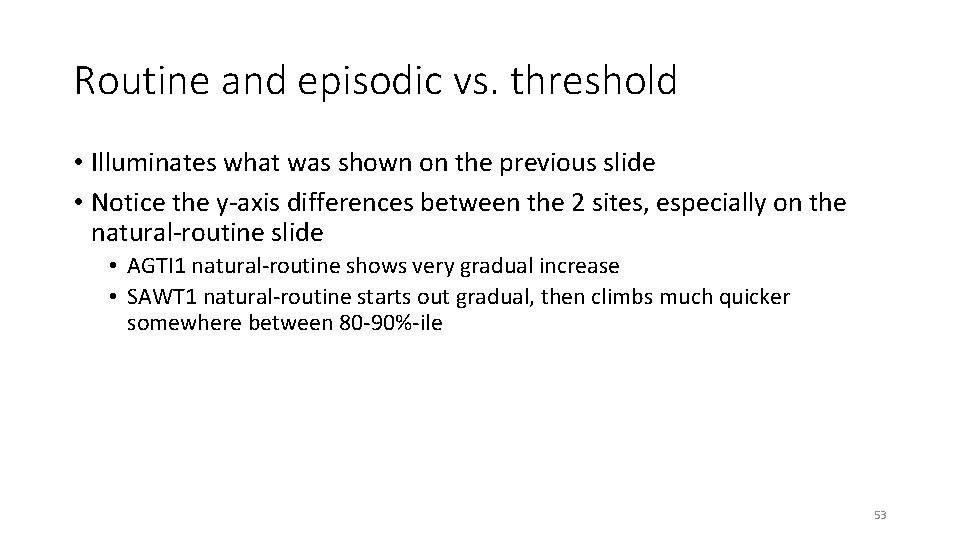 Routine and episodic vs. threshold

• Illuminates what was shown on the previous slide
• Notice the y-axis differences between the 2 sites, especially on the natural-routine slide
  • AGTI1 natural-routine shows very gradual increase
  • SAWT1 natural-routine starts out gradual, then climbs much quicker somewhere between 80-90%-ile

53